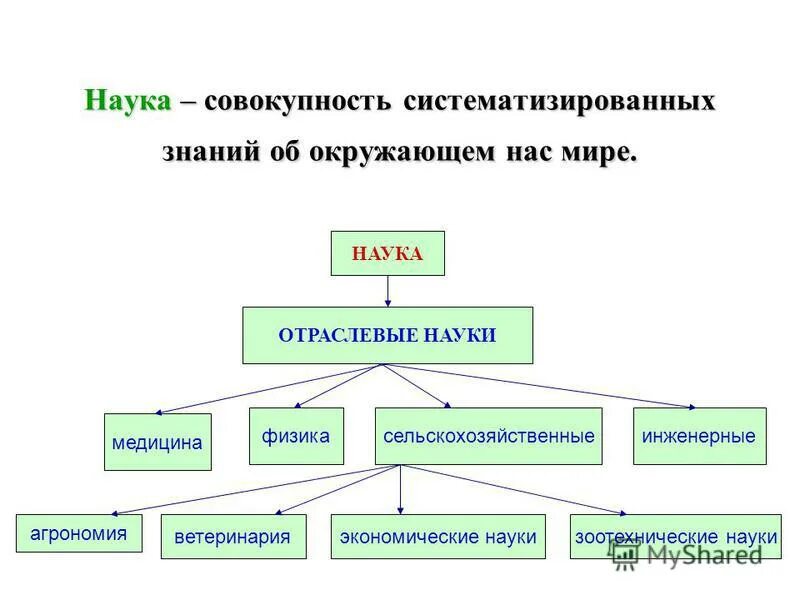 Наука – совокупность систематизированных знаний об окружающем нас мире.

НАУКА

ОТРАСЛЕВЫЕ НАУКИ

медицина

физика

сельскохозяйственные

инженерные

агрономия

ветеринария

экономические науки

зоотехнические науки

MyShared